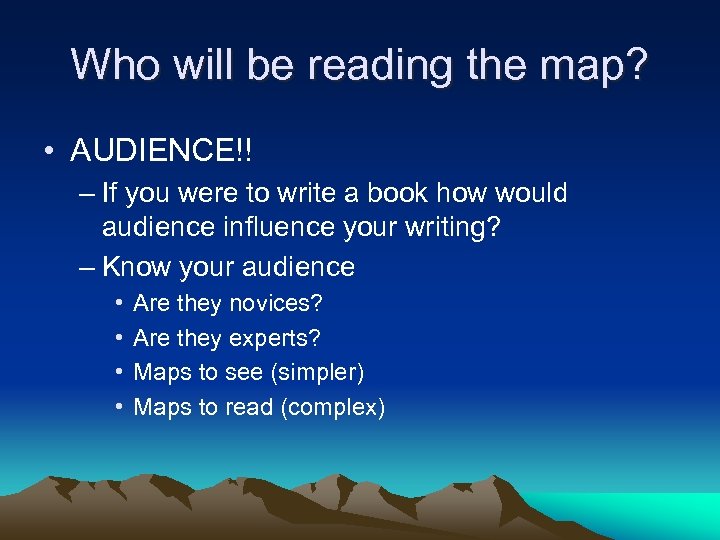 Who will be reading the map?

• AUDIENCE!!
– If you were to write a book how would audience influence your writing?
– Know your audience
• Are they novices?
• Are they experts?
• Maps to see (simpler)
• Maps to read (complex)